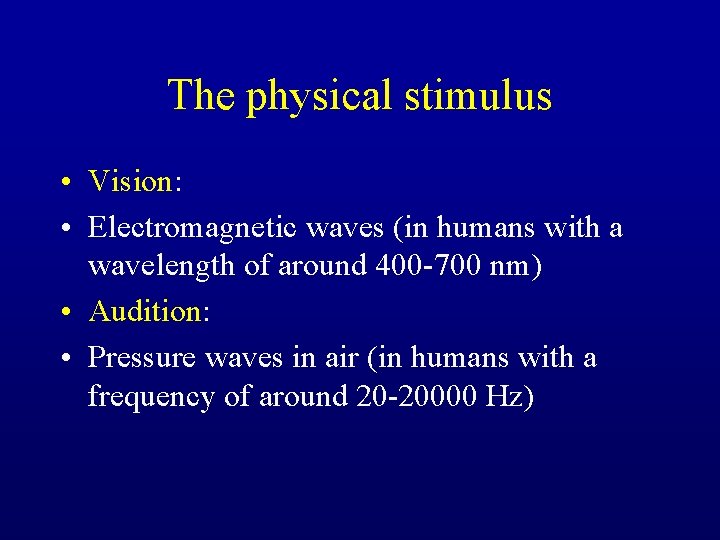 The physical stimulus

• Vision:
• Electromagnetic waves (in humans with a wavelength of around 400-700 nm)
• Audition:
• Pressure waves in air (in humans with a frequency of around 20-20000 Hz)